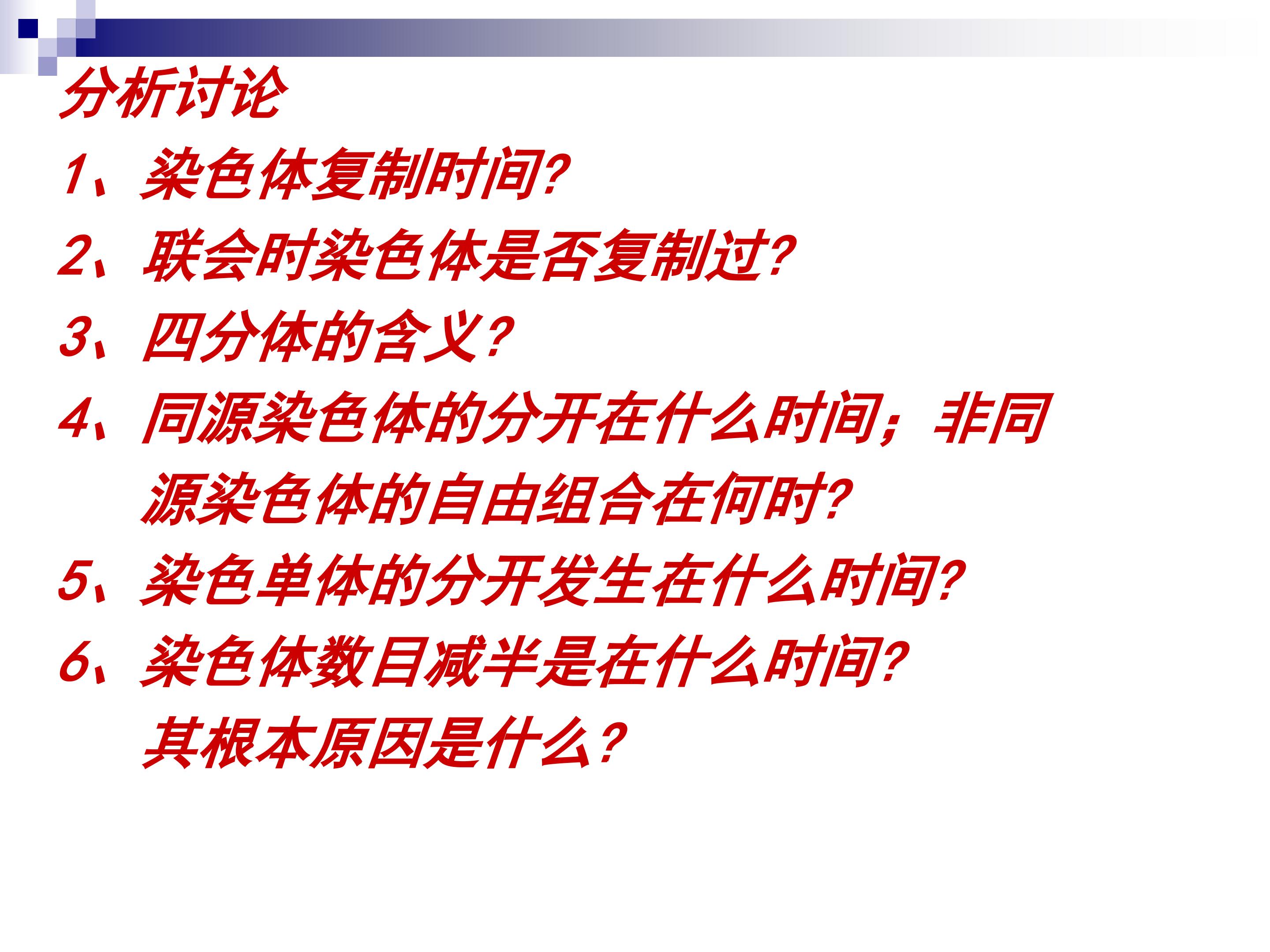 分析讨论

1、染色体复制时间?

2、联会时染色体是否复制过?

3、四分体的含义?

4、同源染色体的分开在什么时间；非同源染色体的自由组合在何时?

5、染色单体的分开发生在什么时间?

6、染色体数目减半是在什么时间?其根本原因是什么?